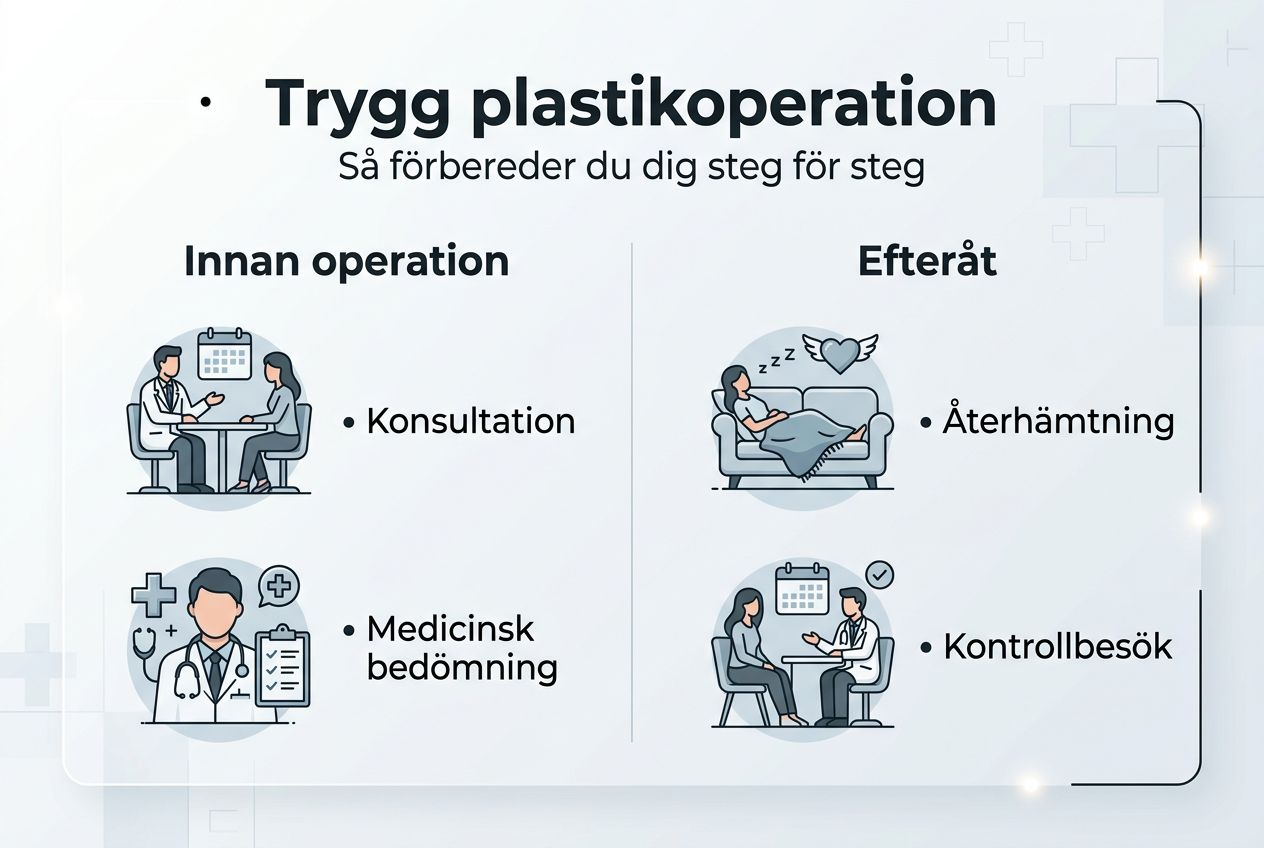 Trygg plastikoperation

Så förbereder du dig steg för steg

Innan operation

• Konsultation

• Medicinsk bedömning

Efteråt

• Återhämtning

• Kontrollbesök